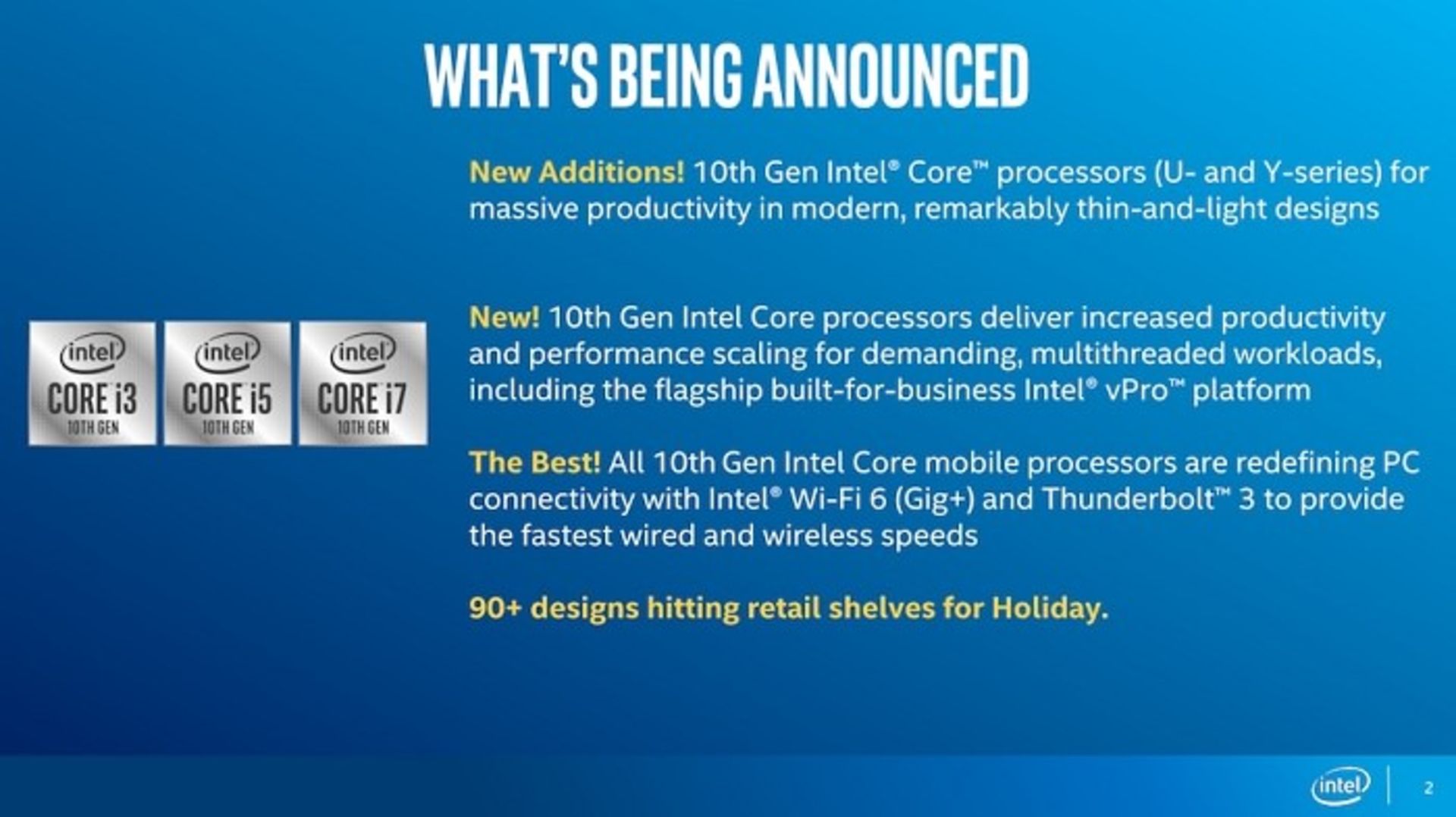 WHAT'S BEING ANNOUNCED

intel CORE i3 10TH GEN

intel CORE i5 10TH GEN

intel CORE i7 10TH GEN

New Additions! 10th Gen Intel® Core™ processors (U- and Y-series) for massive productivity in modern, remarkably thin-and-light designs

New! 10th Gen Intel Core processors deliver increased productivity and performance scaling for demanding, multithreaded workloads, including the flagship built-for-business Intel® vPro™ platform

The Best! All 10th Gen Intel Core mobile processors are redefining PC connectivity with Intel® Wi-Fi 6 (Gig+) and Thunderbolt™ 3 to provide the fastest wired and wireless speeds

90+ designs hitting retail shelves for Holiday.

intel 2